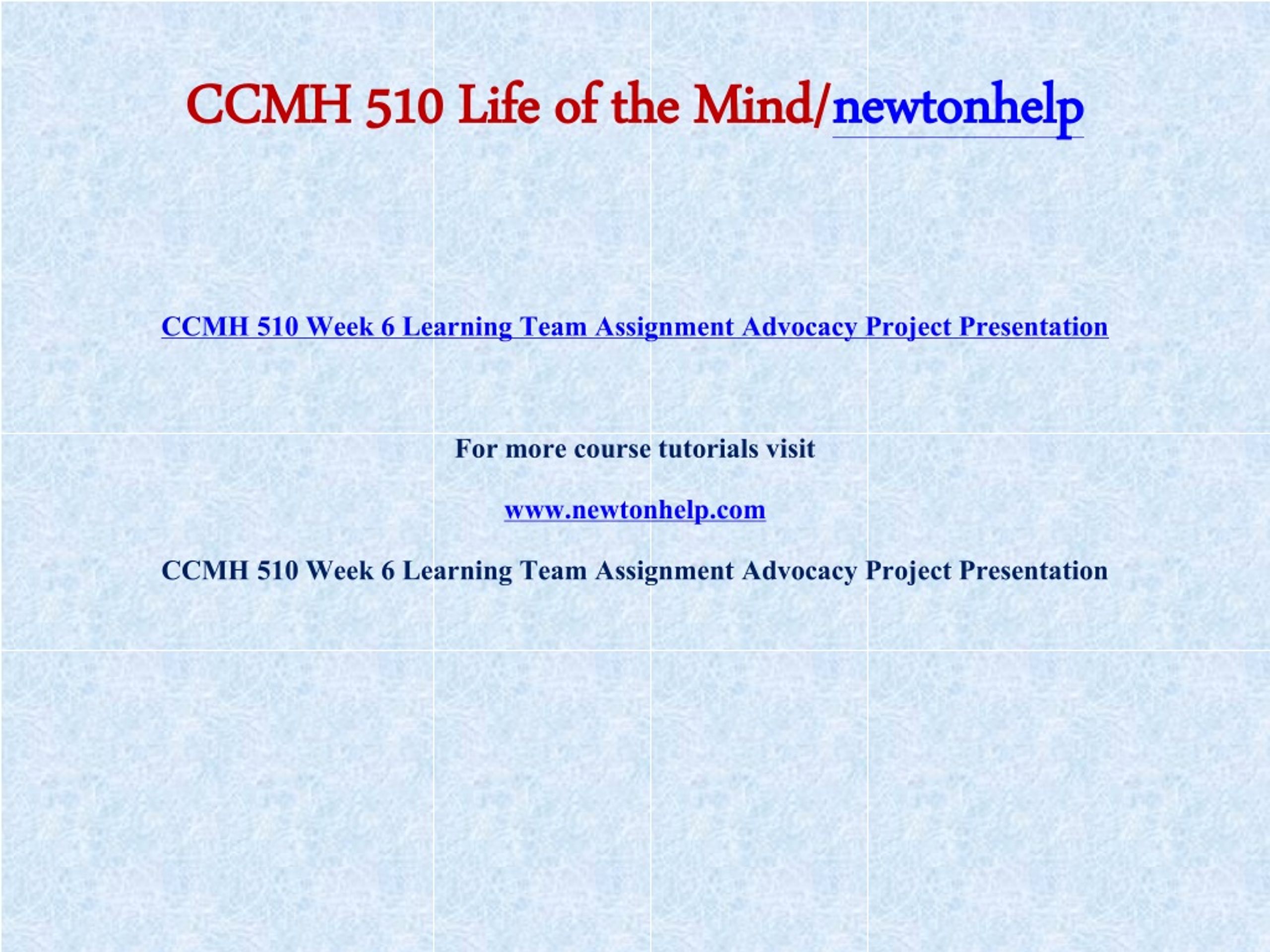 CCMH 510 Life of the Mind/newtonhelp

CCMH 510 Week 6 Learning Team Assignment Advocacy Project Presentation

For more course tutorials visit

www.newtonhelp.com

CCMH 510 Week 6 Learning Team Assignment Advocacy Project Presentation